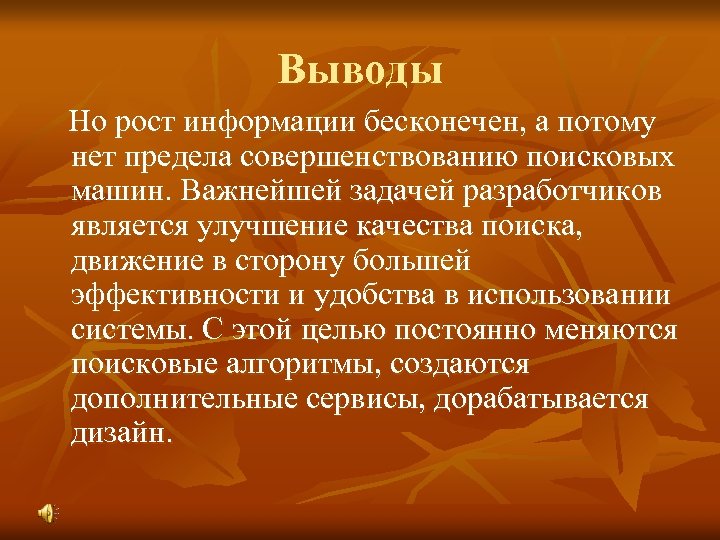 Выводы

Но рост информации бесконечен, а потому нет предела совершенствованию поисковых машин. Важнейшей задачей разработчиков является улучшение качества поиска, движение в сторону большей эффективности и удобства в использовании системы. С этой целью постоянно меняются поисковые алгоритмы, создаются дополнительные сервисы, дорабатывается дизайн.